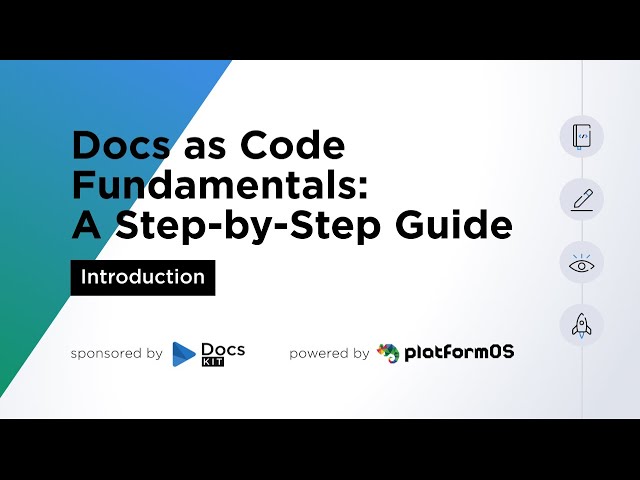 Docs as Code Fundamentals: A Step-by-Step Guide

Introduction

sponsored by Docs KIT

powered by platformOS